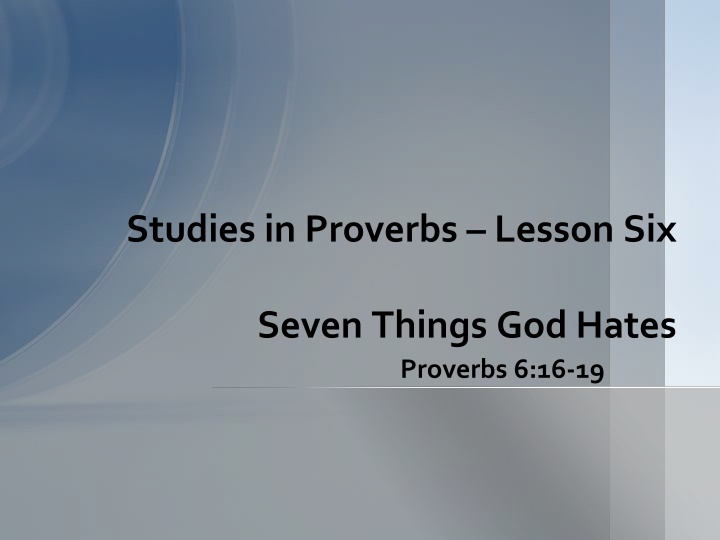 Studies in Proverbs – Lesson Six

Seven Things God Hates

Proverbs 6:16-19